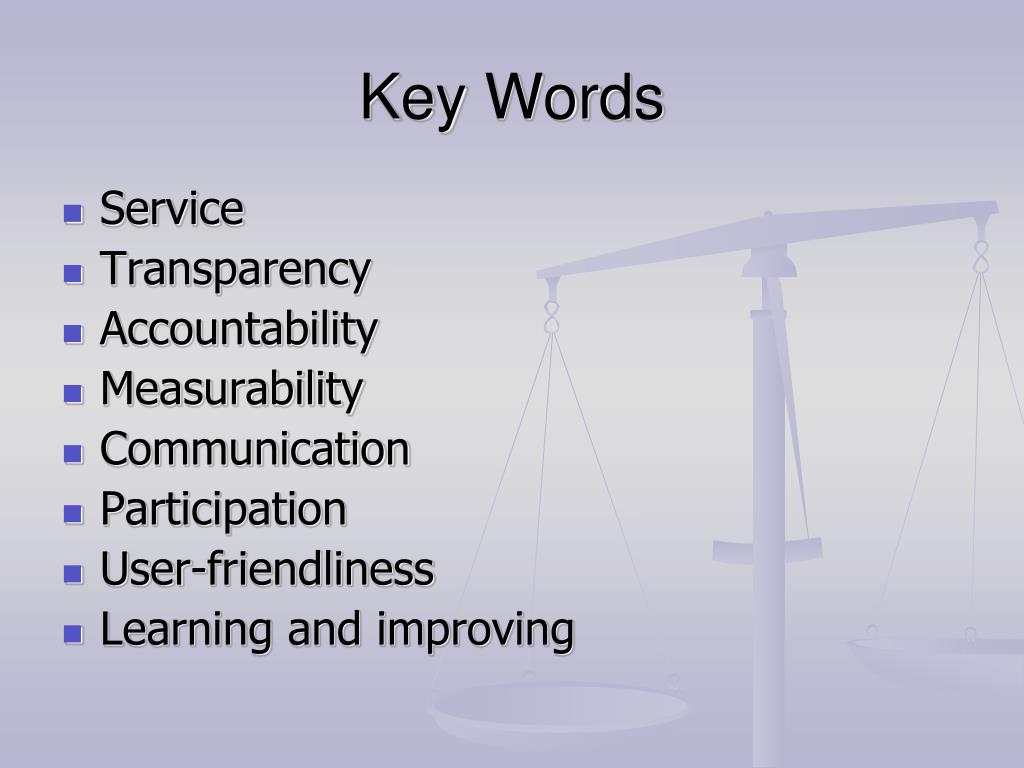 Key Words

- Service
- Transparency
- Accountability
- Measurability
- Communication
- Participation
- User-friendliness
- Learning and improving